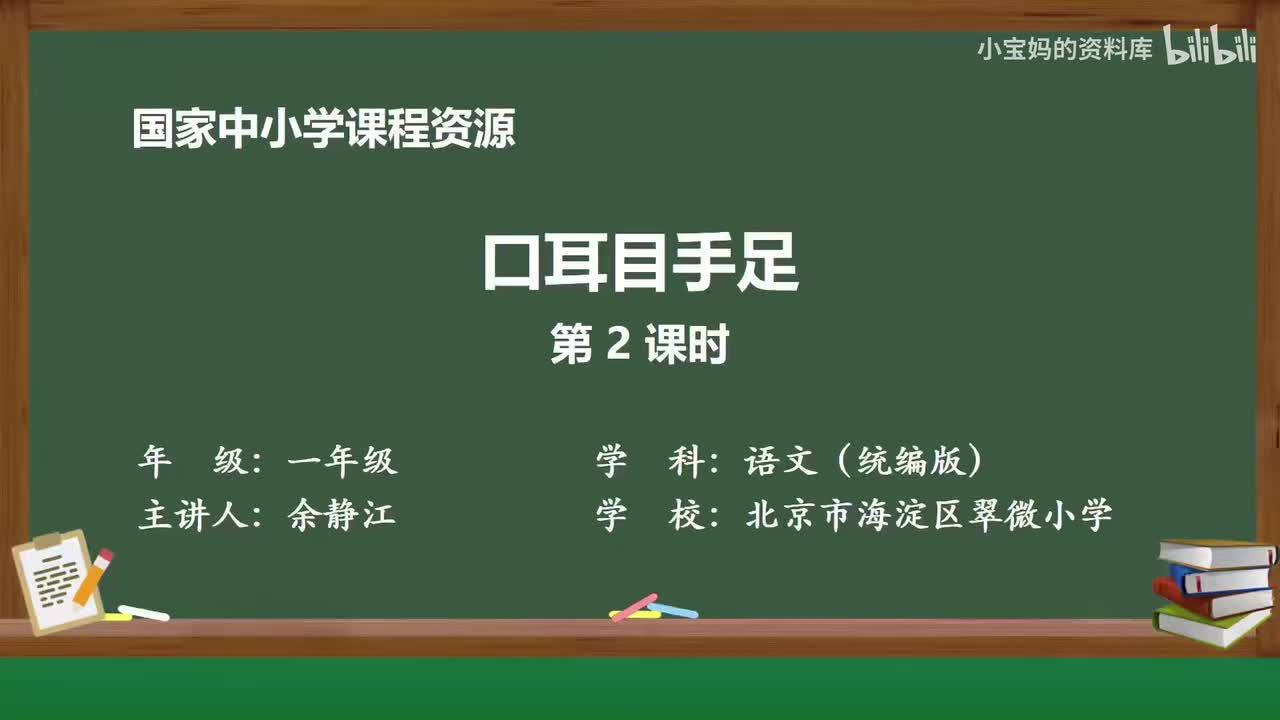 小宝妈的资料库 bilibili

国家中小学课程资源

口耳目手足

第 2 课时

年　级：一年级

主讲人：余静江

学　科：语文（统编版）

学　校：北京市海淀区翠微小学